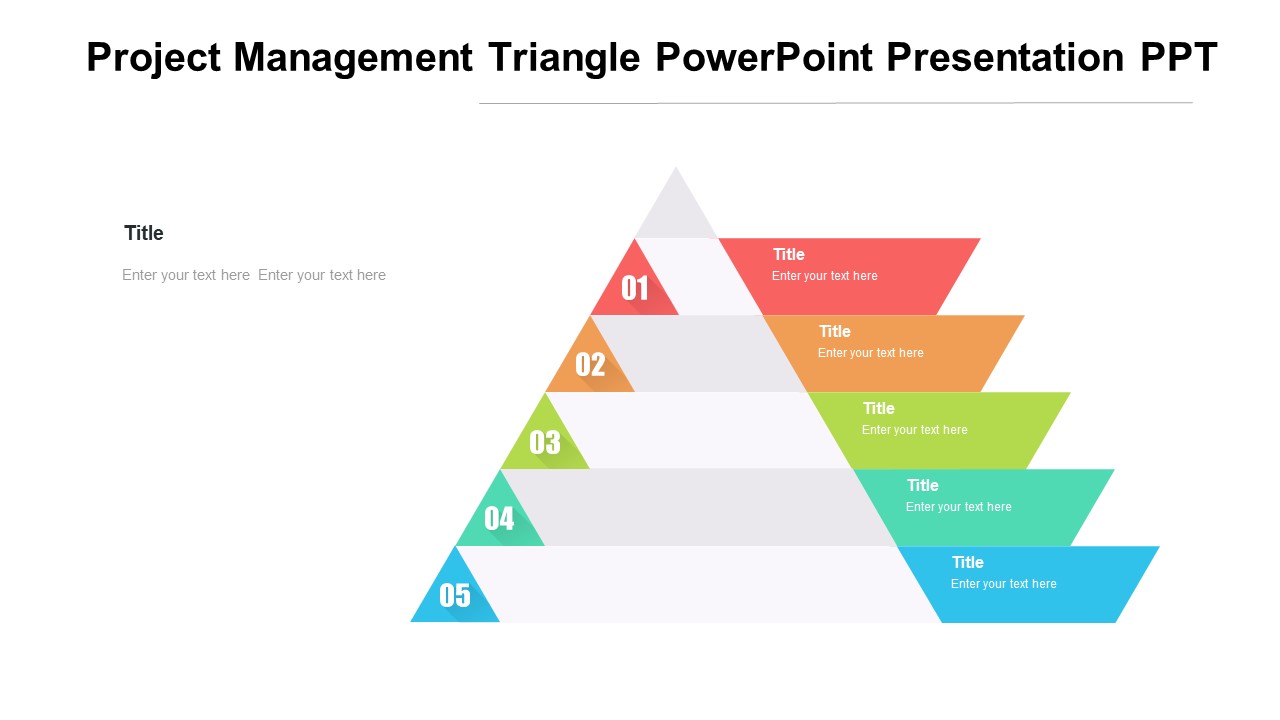 Project Management Triangle PowerPoint Presentation PPT

Title

Enter your text here Enter your text here

01

Title
Enter your text here

02

Title
Enter your text here

03

Title
Enter your text here

04

Title
Enter your text here

05

Title
Enter your text here